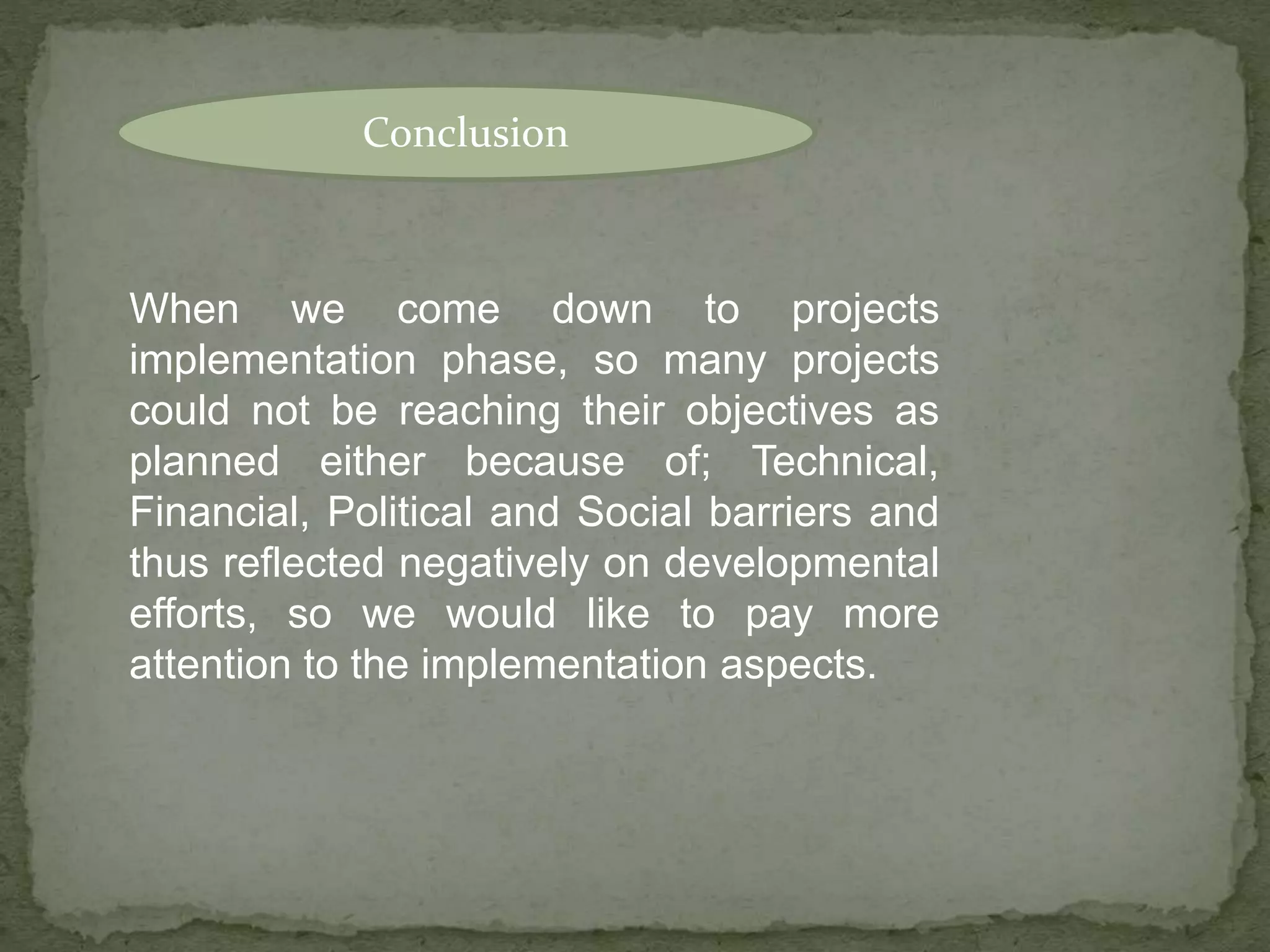 Conclusion

When we come down to projects implementation phase, so many projects could not be reaching their objectives as planned either because of; Technical, Financial, Political and Social barriers and thus reflected negatively on developmental efforts, so we would like to pay more attention to the implementation aspects.